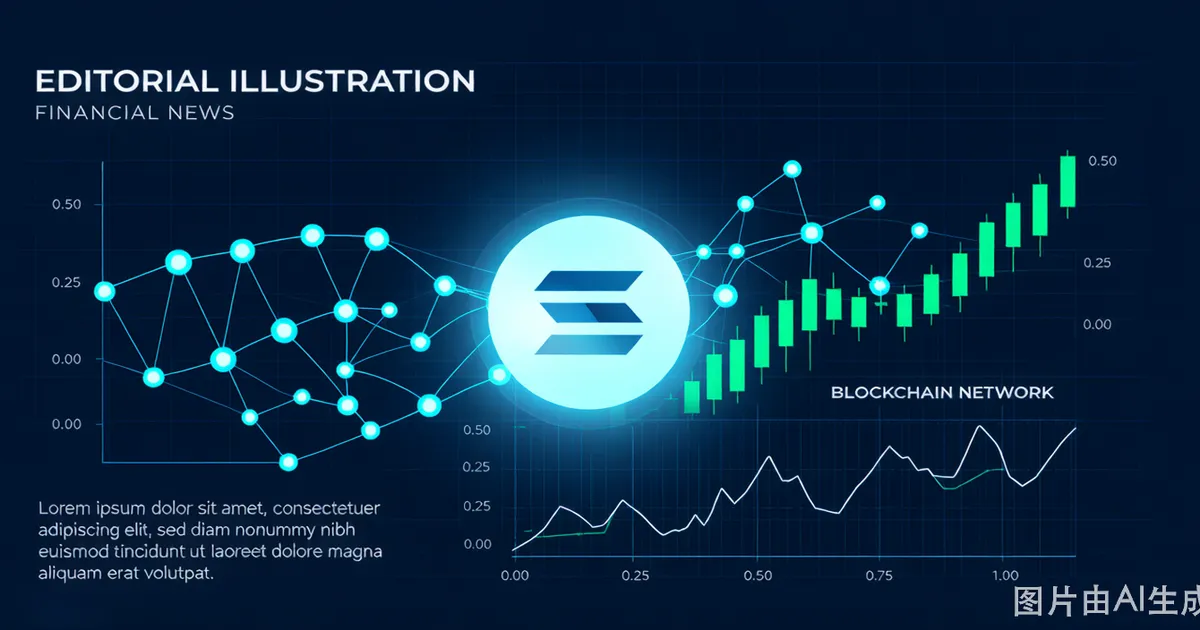 EDITORIAL ILLUSTRATION
FINANCIAL NEWS

0.50
0.25
0.00
0.00

0.50
0.25
0.00

BLOCKCHAIN NETWORK

0.50
0.25
0.25
0.00

0.00 0.25 0.50 0.75 1.00

Lorem ipsum dolor sit amet, consectetuer adipiscing elit, sed diam nonummy nibh euismod tincidunt ut laoreet dolore magna aliquam erat volutpat.

图片由AI生成